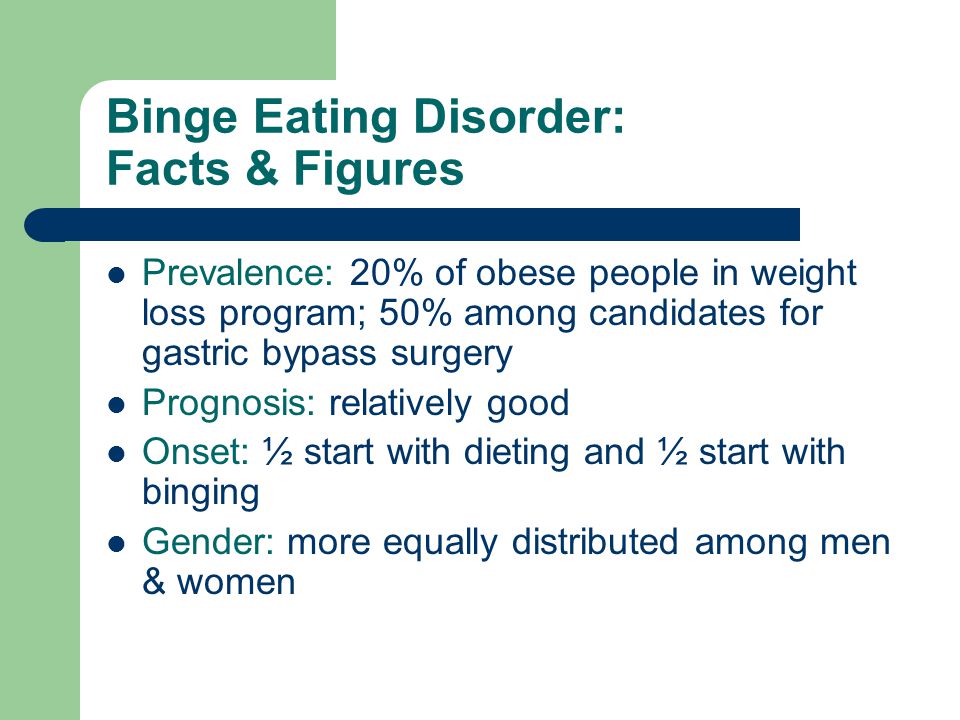 Binge Eating Disorder:
Facts & Figures

- Prevalence: 20% of obese people in weight loss program; 50% among candidates for gastric bypass surgery
- Prognosis: relatively good
- Onset: ½ start with dieting and ½ start with binging
- Gender: more equally distributed among men & women